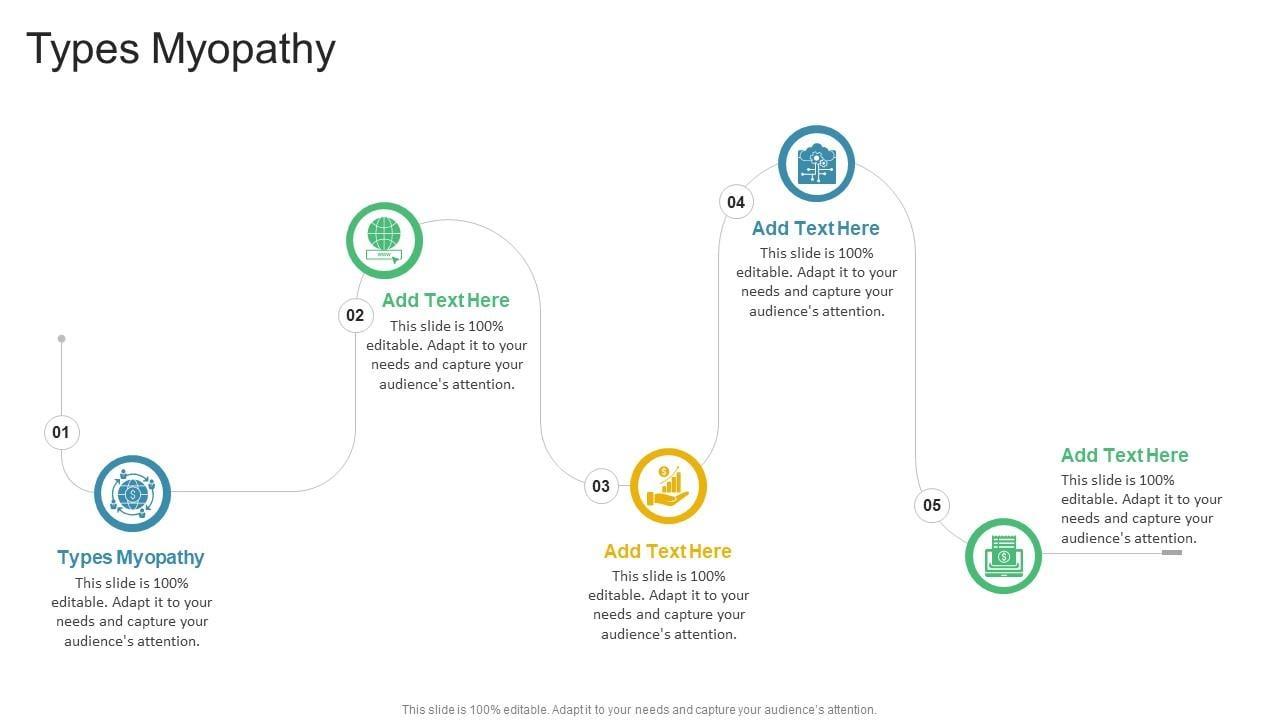 Types Myopathy

01

Types Myopathy
This slide is 100% editable. Adapt it to your needs and capture your audience's attention.

02

Add Text Here
This slide is 100% editable. Adapt it to your needs and capture your audience's attention.

03

Add Text Here
This slide is 100% editable. Adapt it to your needs and capture your audience's attention.

04

Add Text Here
This slide is 100% editable. Adapt it to your needs and capture your audience's attention.

05

Add Text Here
This slide is 100% editable. Adapt it to your needs and capture your audience's attention.

This slide is 100% editable. Adapt it to your needs and capture your audience's attention.